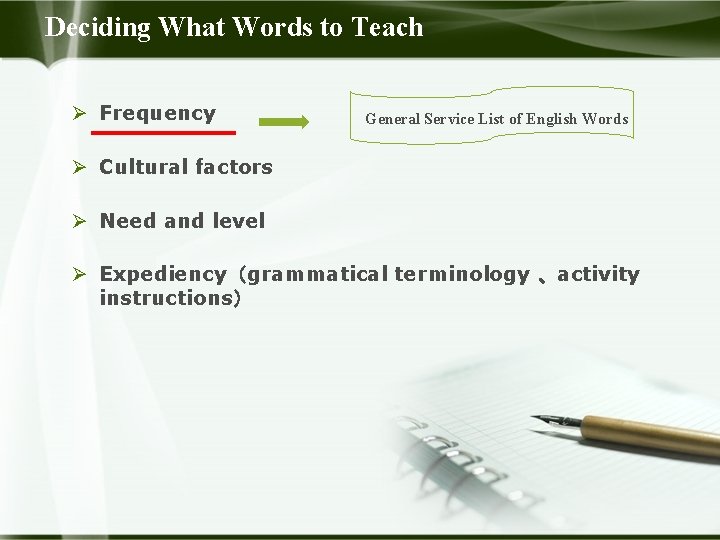 Deciding What Words to Teach

➢ Frequency

General Service List of English Words

➢ Cultural factors

➢ Need and level

➢ Expediency（grammatical terminology 、activity instructions）